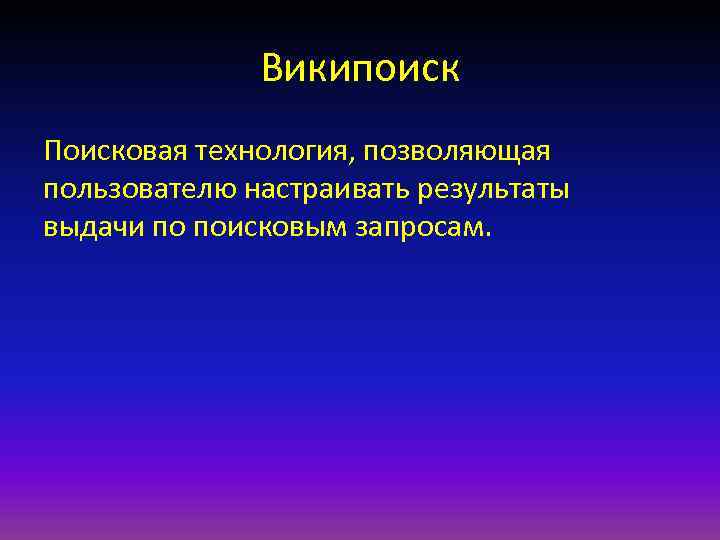 Википоиск

Поисковая технология, позволяющая пользователю настраивать результаты выдачи по поисковым запросам.